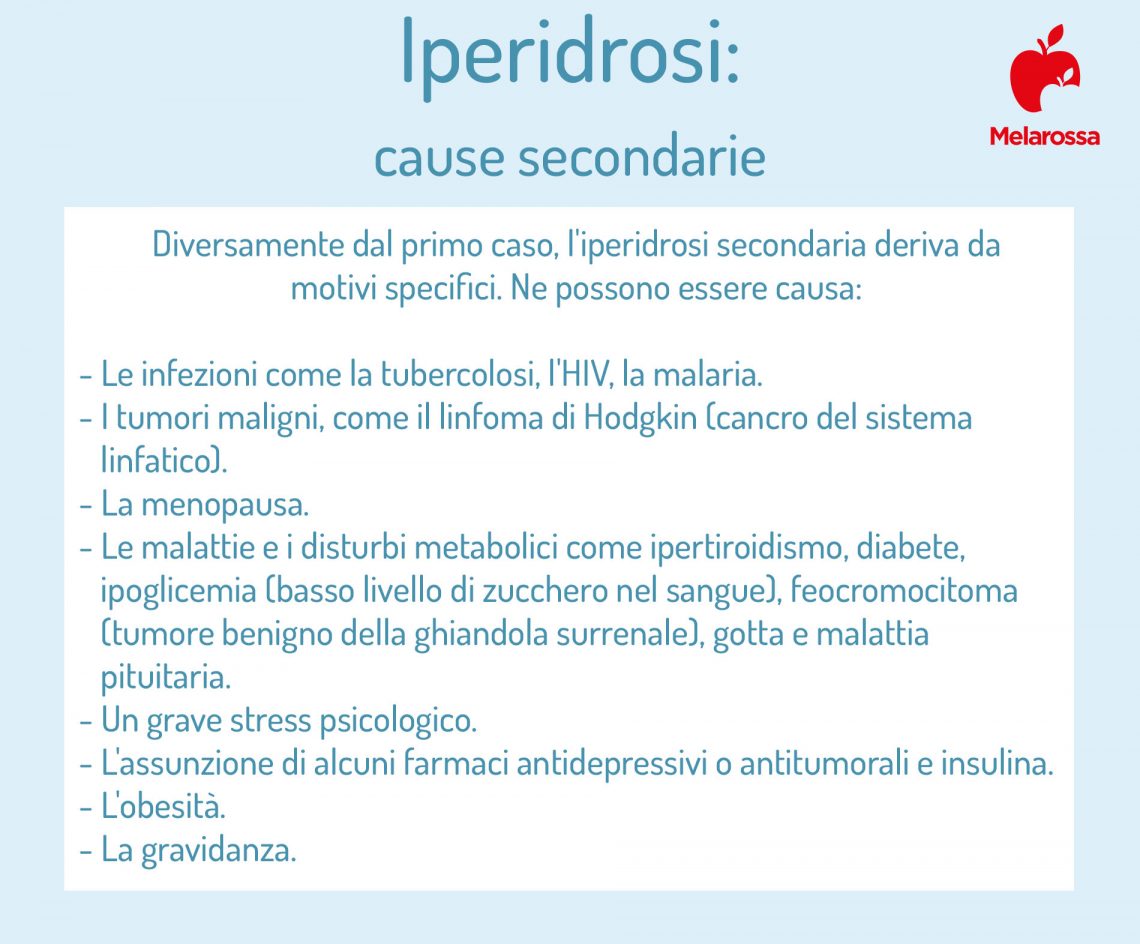 Iperidrosi:
cause secondarie

Melarossa

Diversamente dal primo caso, l'iperidrosi secondaria deriva da motivi specifici. Ne possono essere causa:

- Le infezioni come la tubercolosi, l'HIV, la malaria.
- I tumori maligni, come il linfoma di Hodgkin (cancro del sistema linfatico).
- La menopausa.
- Le malattie e i disturbi metabolici come ipertiroidismo, diabete, ipoglicemia (basso livello di zucchero nel sangue), feocromocitoma (tumore benigno della ghiandola surrenale), gotta e malattia pituitaria.
- Un grave stress psicologico.
- L'assunzione di alcuni farmaci antidepressivi o antitumorali e insulina.
- L'obesità.
- La gravidanza.